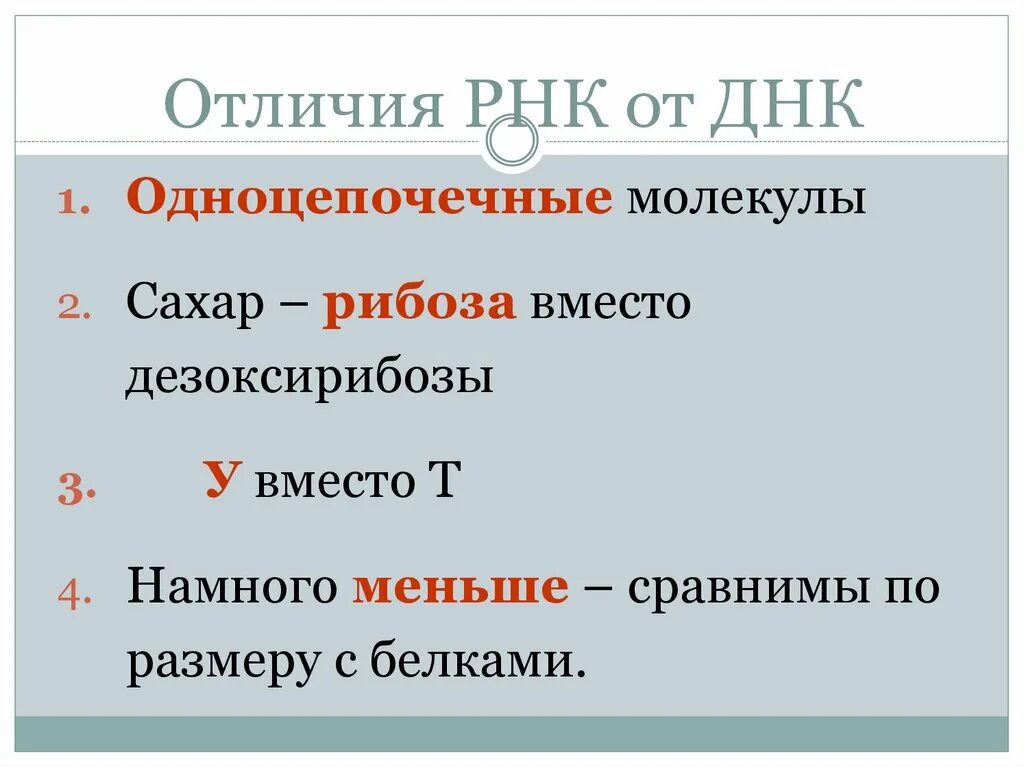 Отличия РНК от ДНК

1. Одноцепочечные молекулы

2. Сахар – рибоза вместо дезоксирибозы

3. У вместо Т

4. Намного меньше – сравнимы по размеру с белками.